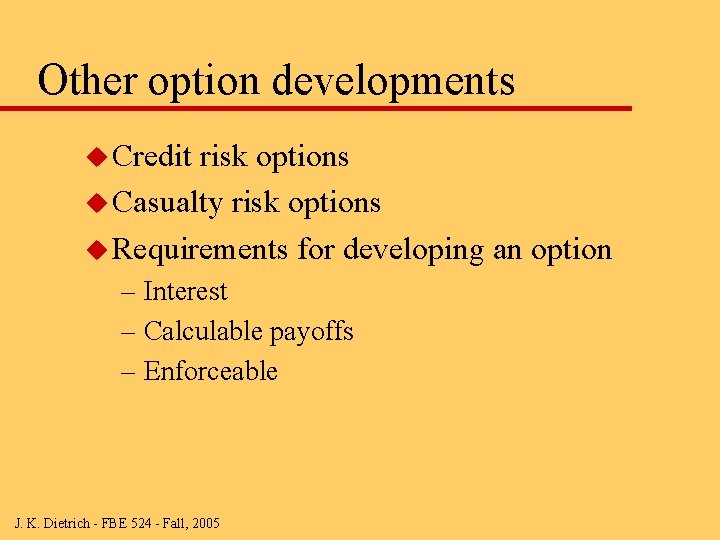 Other option developments

◆ Credit risk options
◆ Casualty risk options
◆ Requirements for developing an option
– Interest
– Calculable payoffs
– Enforceable

J. K. Dietrich - FBE 524 - Fall, 2005